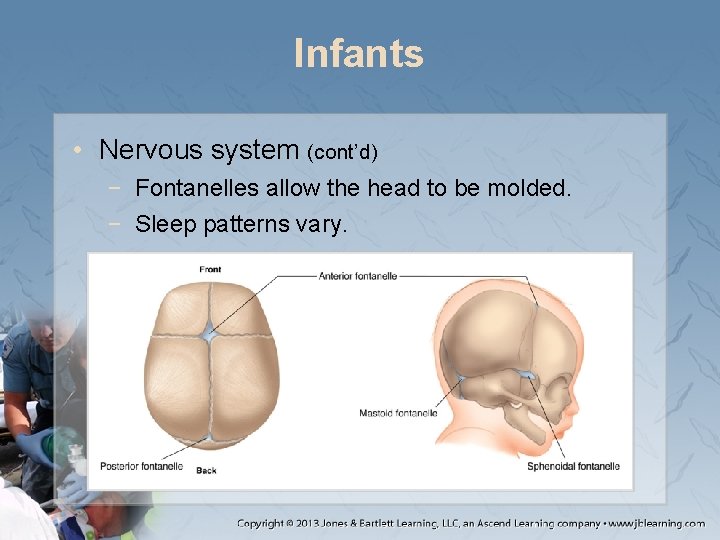 Infants

• Nervous system (cont'd)
 − Fontanelles allow the head to be molded.
 − Sleep patterns vary.

Front

Anterior fontanelle

Mastoid fontanelle

Posterior fontanelle

Back

Sphenoidal fontanelle

Copyright © 2013 Jones & Bartlett Learning, LLC, an Ascend Learning company • www.jblearning.com